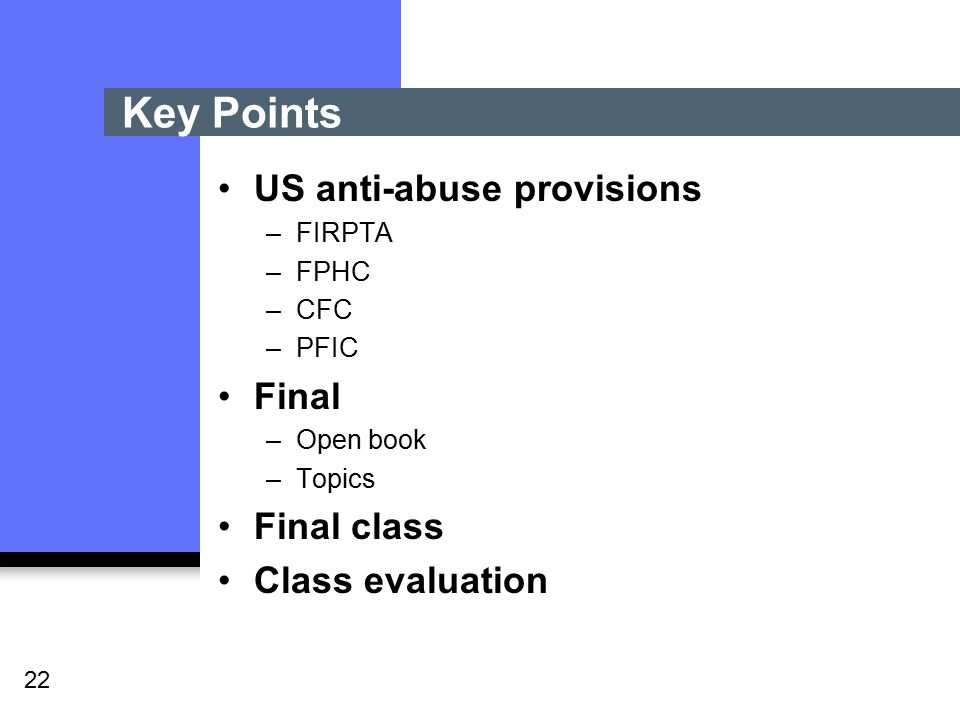 Key Points

• US anti-abuse provisions
– FIRPTA
– FPHC
– CFC
– PFIC
• Final
– Open book
– Topics
• Final class
• Class evaluation

22